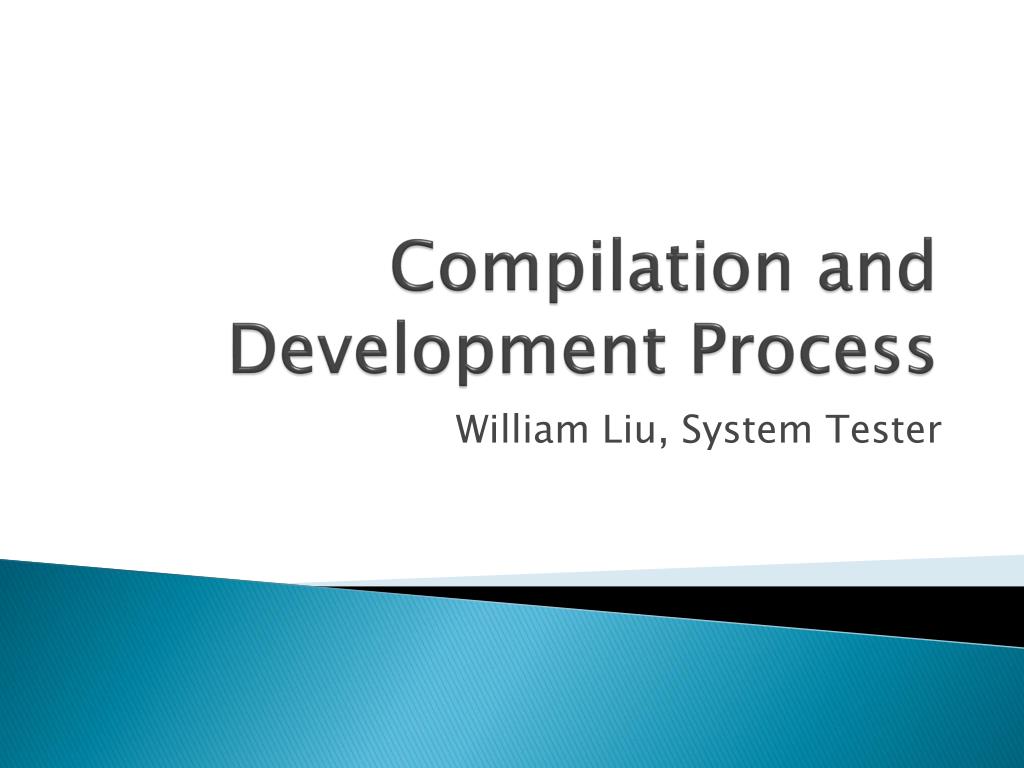 Compilation and Development Process

William Liu, System Tester